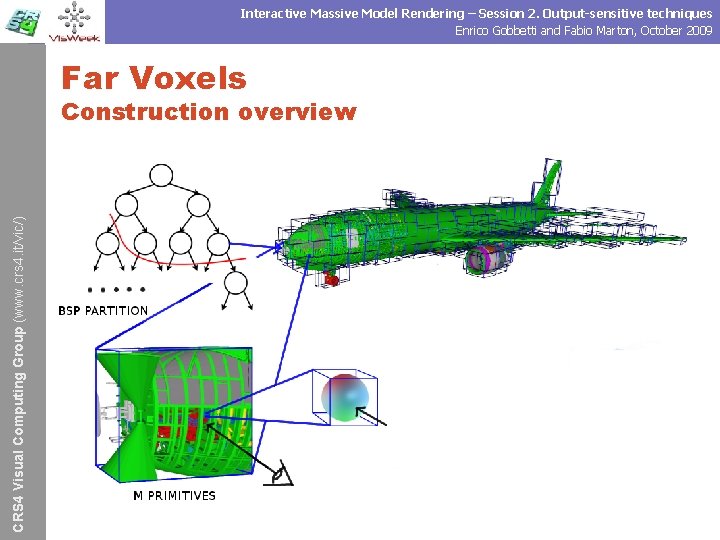 CRS4

VisWeek

Interactive Massive Model Rendering – Session 2. Output-sensitive techniques
Enrico Gobbetti and Fabio Marton, October 2009

CRS4 Visual Computing Group (www.crs4.it/vic/)

Far Voxels
Construction overview

BSP PARTITION

M PRIMITIVES